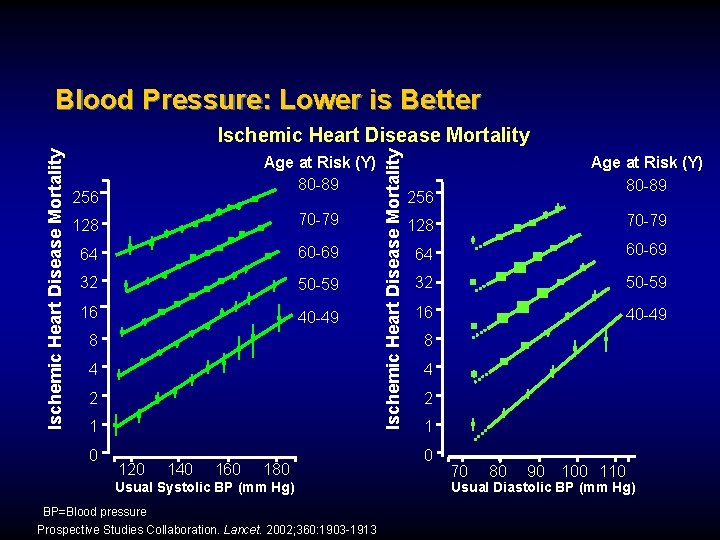 Blood Pressure: Lower is Better

Ischemic Heart Disease Mortality

Ischemic Heart Disease Mortality

Age at Risk (Y)

256
128
64
32
16
8
4
2
1
0

80-89
70-79
60-69
50-59
40-49

120 140 160 180
Usual Systolic BP (mm Hg)

Ischemic Heart Disease Mortality

Age at Risk (Y)

256
128
64
32
16
8
4
2
1
0

80-89
70-79
60-69
50-59
40-49

70 80 90 100 110
Usual Diastolic BP (mm Hg)

BP=Blood pressure
Prospective Studies Collaboration. Lancet. 2002;360:1903-1913